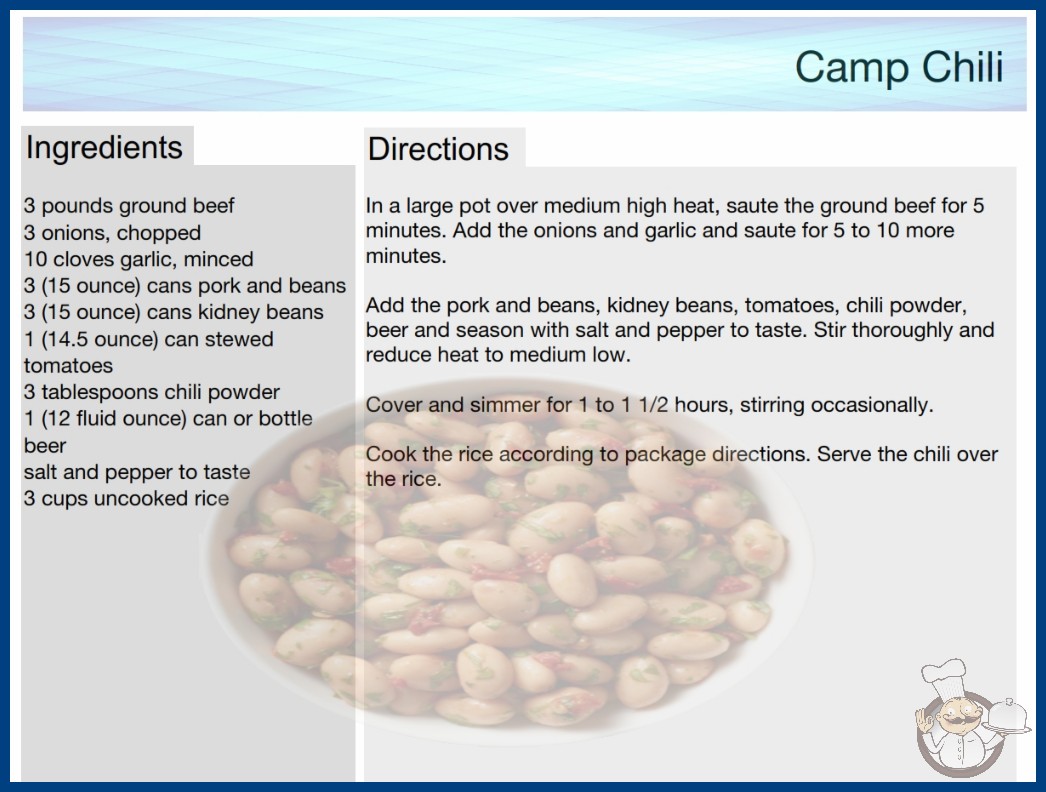 Camp Chili

Ingredients

3 pounds ground beef
3 onions, chopped
10 cloves garlic, minced
3 (15 ounce) cans pork and beans
3 (15 ounce) cans kidney beans
1 (14.5 ounce) can stewed tomatoes
3 tablespoons chili powder
1 (12 fluid ounce) can or bottle beer
salt and pepper to taste
3 cups uncooked rice

Directions

In a large pot over medium high heat, saute the ground beef for 5 minutes. Add the onions and garlic and saute for 5 to 10 more minutes.

Add the pork and beans, kidney beans, tomatoes, chili powder, beer and season with salt and pepper to taste. Stir thoroughly and reduce heat to medium low.

Cover and simmer for 1 to 1 1/2 hours, stirring occasionally.

Cook the rice according to package directions. Serve the chili over the rice.